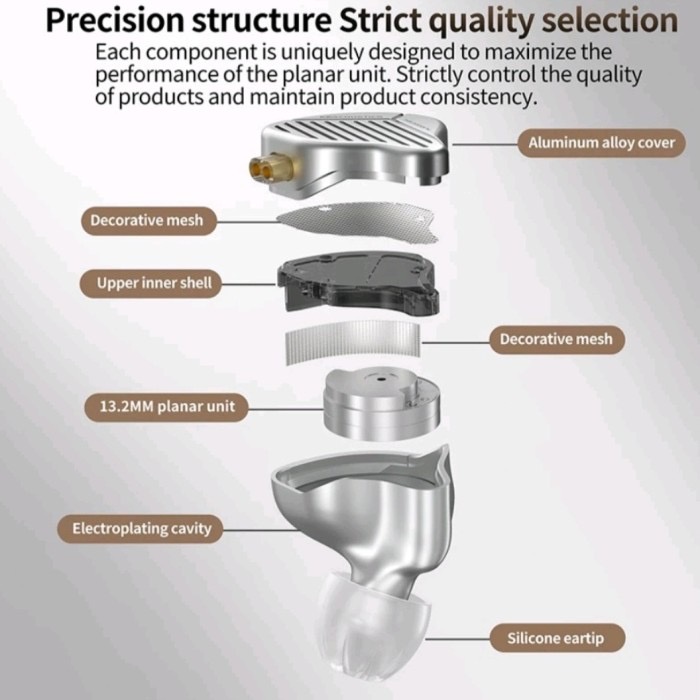 Precision structure Strict quality selection

Each component is uniquely designed to maximize the performance of the planar unit. Strictly control the quality of products and maintain product consistency.

Aluminum alloy cover

Decorative mesh

Upper inner shell

Decorative mesh

13.2MM planar unit

Electroplating cavity

Silicone eartip